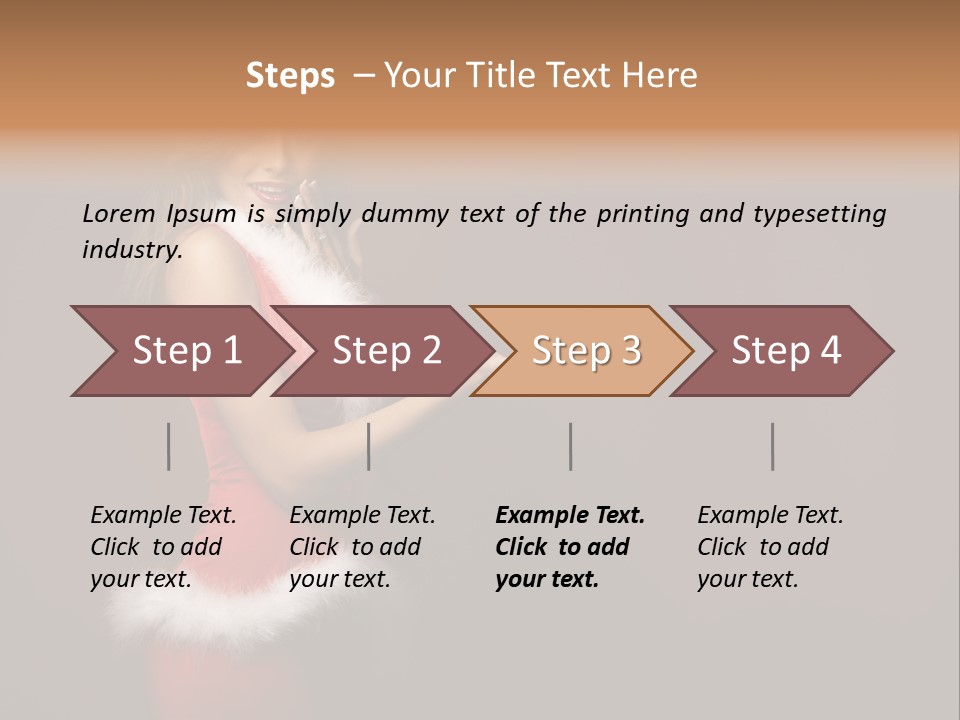 Steps – Your Title Text Here

Lorem Ipsum is simply dummy text of the printing and typesetting industry.

Step 1

Step 2

Step 3

Step 4

Example Text. Click to add your text.

Example Text. Click to add your text.

Example Text. Click to add your text.

Example Text. Click to add your text.